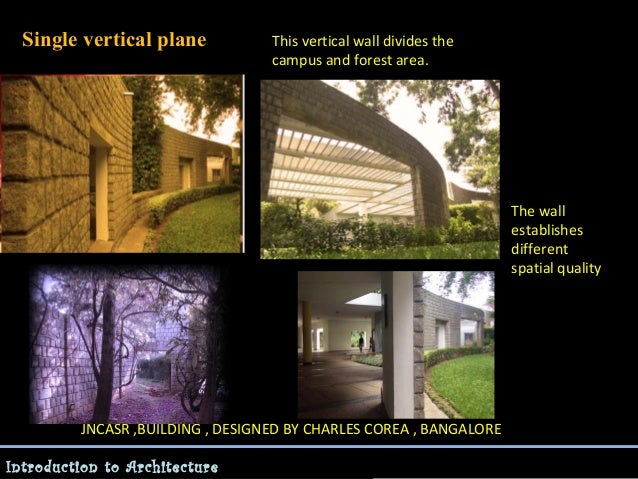 Single vertical plane

This vertical wall divides the campus and forest area.

The wall establishes different spatial quality

JNCASR ,BUILDING , DESIGNED BY CHARLES COREA , BANGALORE

Introduction to Architecture